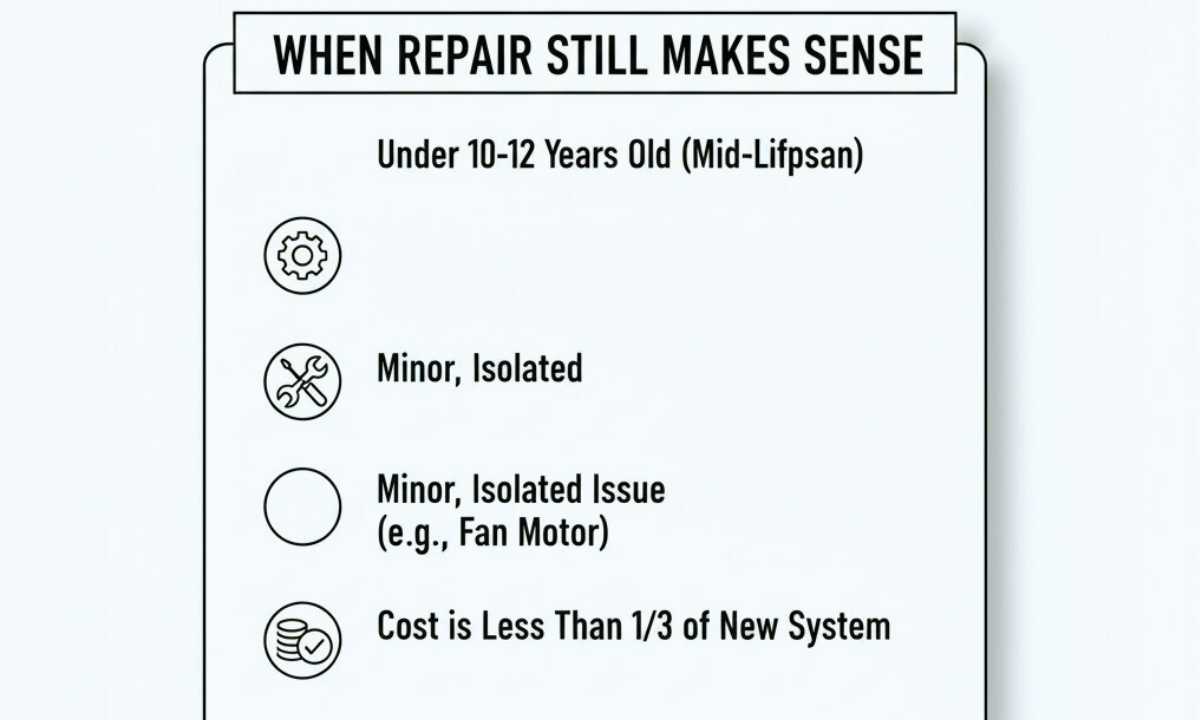 WHEN REPAIR STILL MAKES SENSE

Under 10-12 Years Old (Mid-Lifpsan)

Minor, Isolated

Minor, Isolated Issue (e.g., Fan Motor)

Cost is Less Than 1/3 of New System